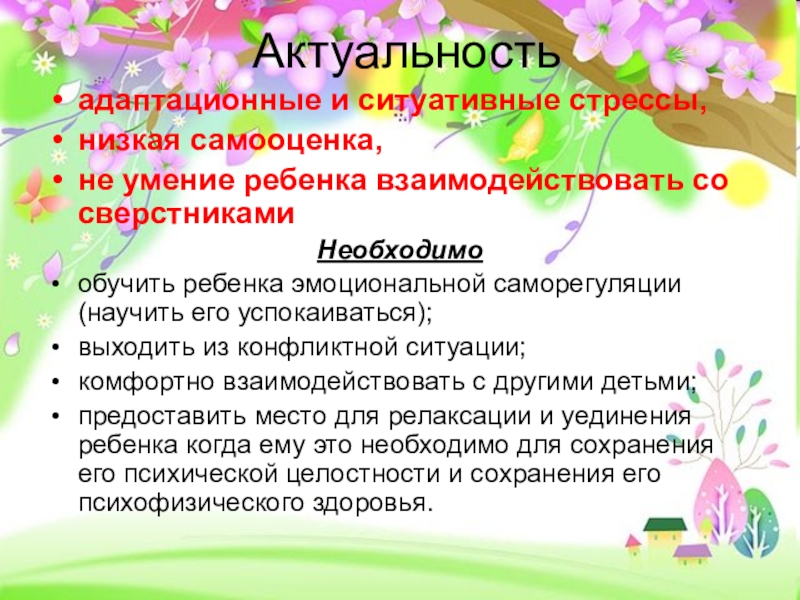 Актуальность

• адаптационные и ситуативные стрессы,
• низкая самооценка,
• не умение ребенка взаимодействовать со сверстниками

Необходимо

• обучить ребенка эмоциональной саморегуляции (научить его успокаиваться);
• выходить из конфликтной ситуации;
• комфортно взаимодействовать с другими детьми;
• предоставить место для релаксации и уединения ребенка когда ему это необходимо для сохранения его психической целостности и сохранения его психофизического здоровья.